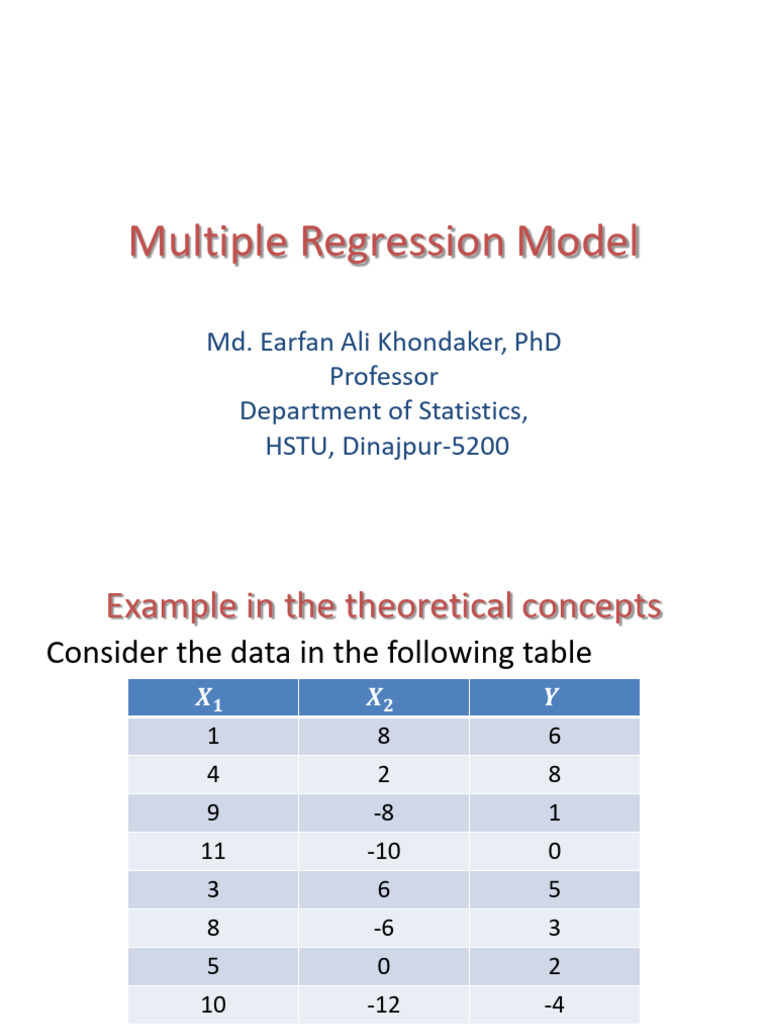 Multiple Regression Model

Md. Earfan Ali Khondaker, PhD
Professor
Department of Statistics,
HSTU, Dinajpur-5200

Example in the theoretical concepts

Consider the data in the following table

| $X_1$ | $X_2$ | $Y$ |
|---|---|---|
| 1 | 8 | 6 |
| 4 | 2 | 8 |
| 9 | -8 | 1 |
| 11 | -10 | 0 |
| 3 | 6 | 5 |
| 8 | -6 | 3 |
| 5 | 0 | 2 |
| 10 | -12 | -4 |